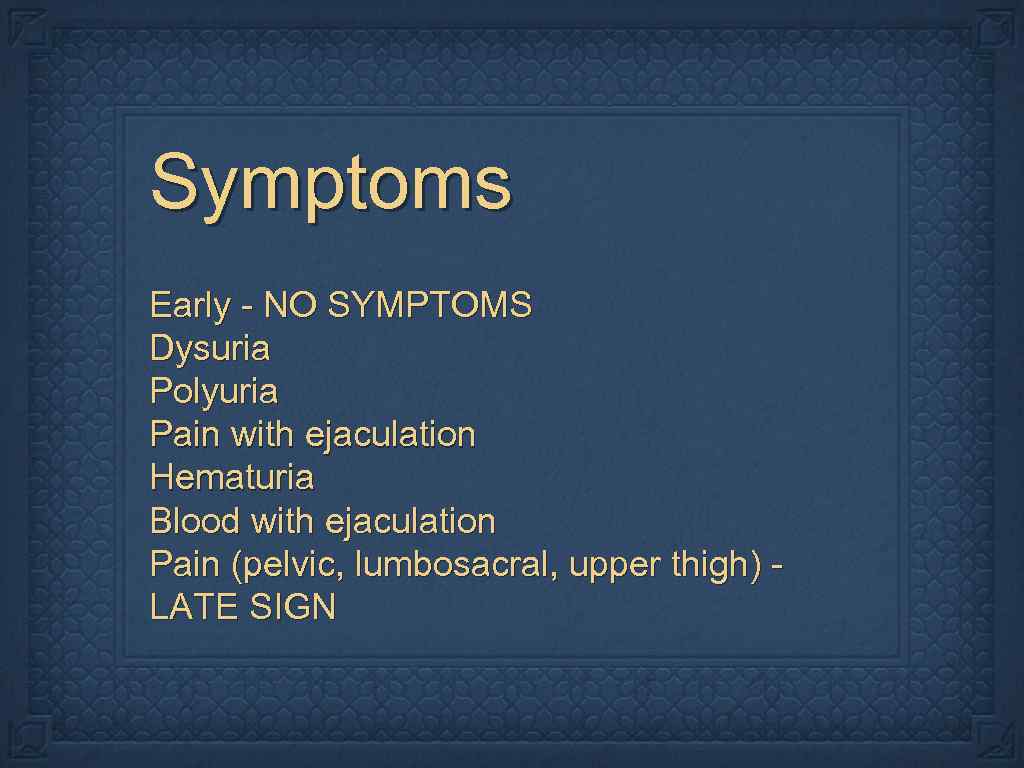 Symptoms

Early - NO SYMPTOMS
Dysuria
Polyuria
Pain with ejaculation
Hematuria
Blood with ejaculation
Pain (pelvic, lumbosacral, upper thigh) - LATE SIGN